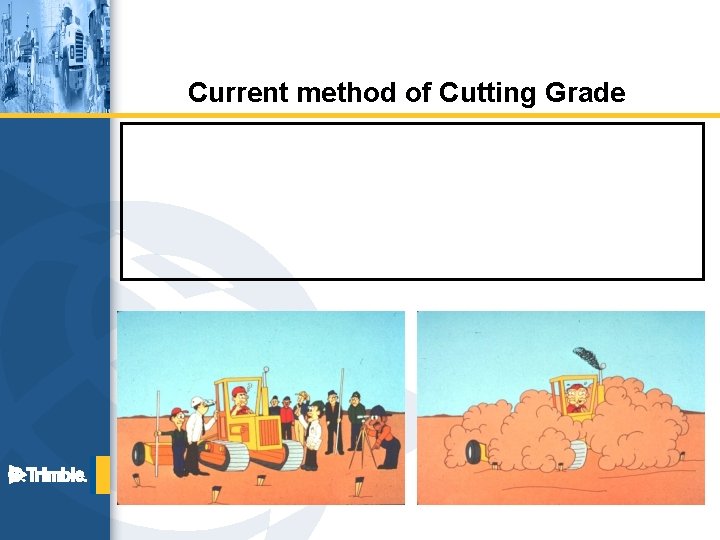 Current method of Cutting Grade

Trimble.